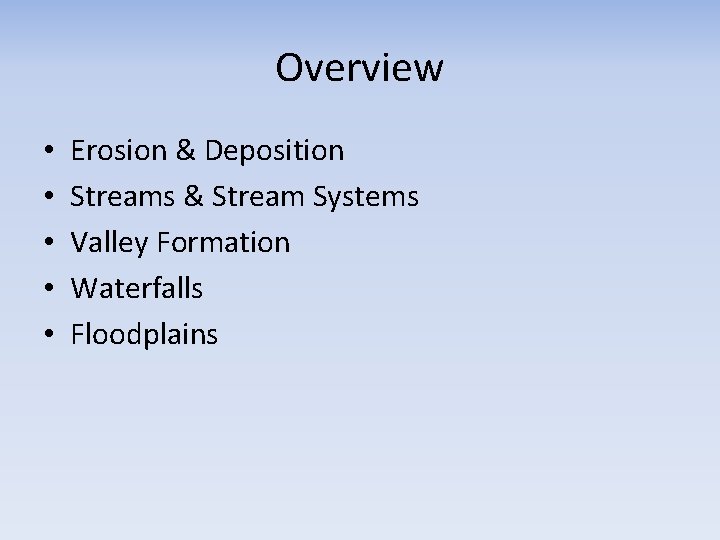 Overview

• Erosion & Deposition
• Streams & Stream Systems
• Valley Formation
• Waterfalls
• Floodplains